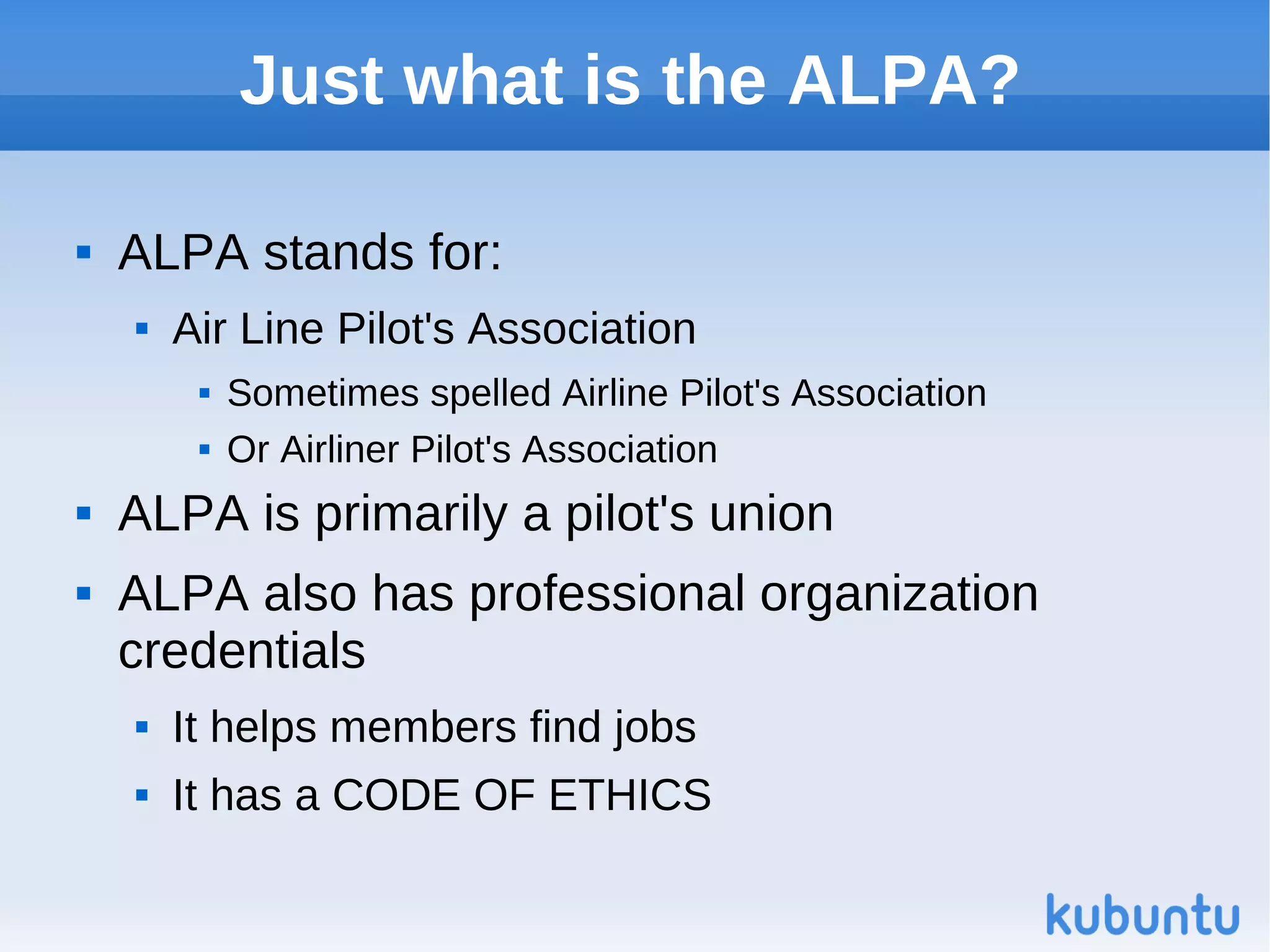 Just what is the ALPA?

- ALPA stands for:
  - Air Line Pilot's Association
    - Sometimes spelled Airline Pilot's Association
    - Or Airliner Pilot's Association
- ALPA is primarily a pilot's union
- ALPA also has professional organization credentials
  - It helps members find jobs
  - It has a CODE OF ETHICS

kubuntu